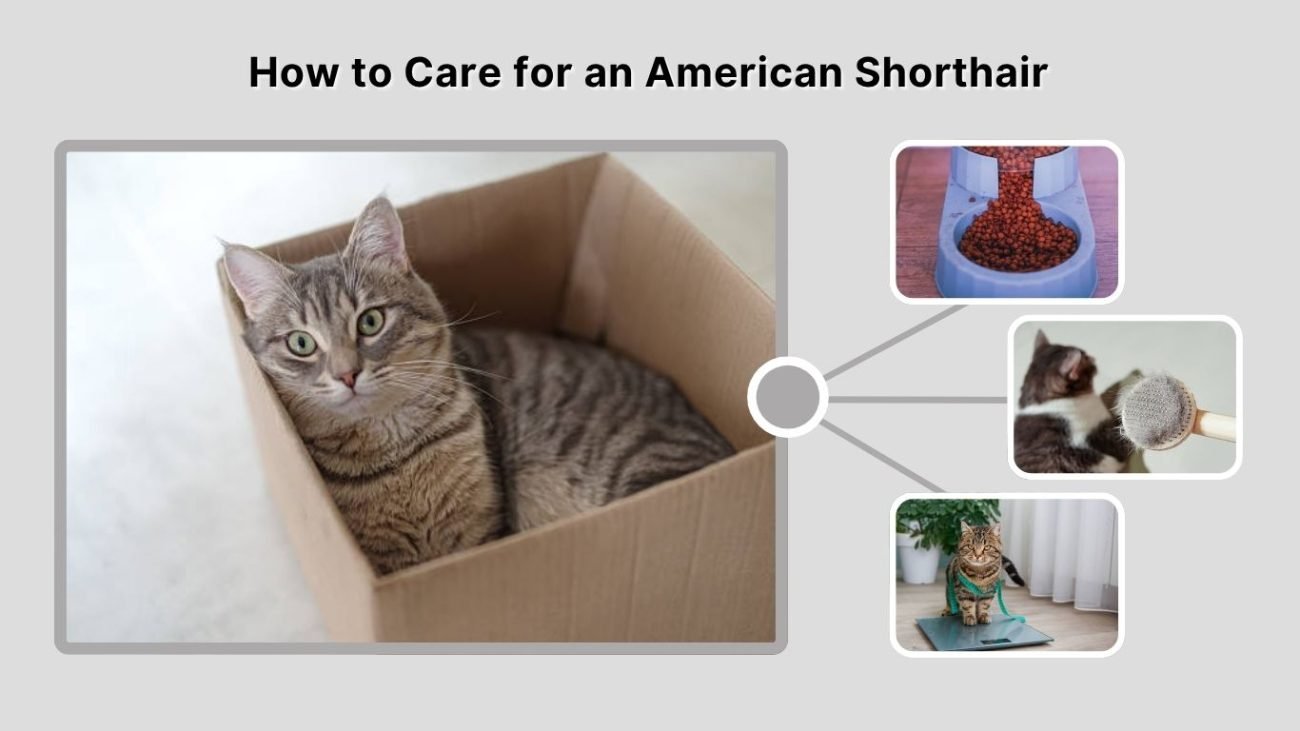 How to Care for an American Shorthair